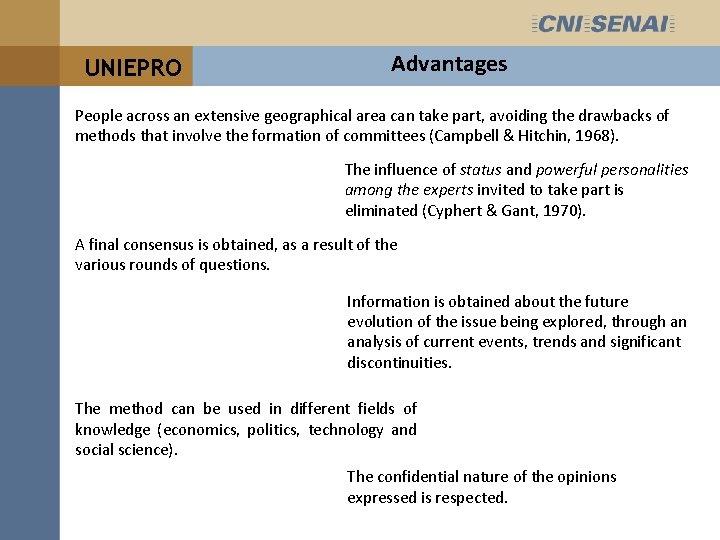 CNI SENAI

UNIEPRO

Advantages

People across an extensive geographical area can take part, avoiding the drawbacks of methods that involve the formation of committees (Campbell & Hitchin, 1968).

The influence of status and powerful personalities among the experts invited to take part is eliminated (Cyphert & Gant, 1970).

A final consensus is obtained, as a result of the various rounds of questions.

Information is obtained about the future evolution of the issue being explored, through an analysis of current events, trends and significant discontinuities.

The method can be used in different fields of knowledge (economics, politics, technology and social science).

The confidential nature of the opinions expressed is respected.